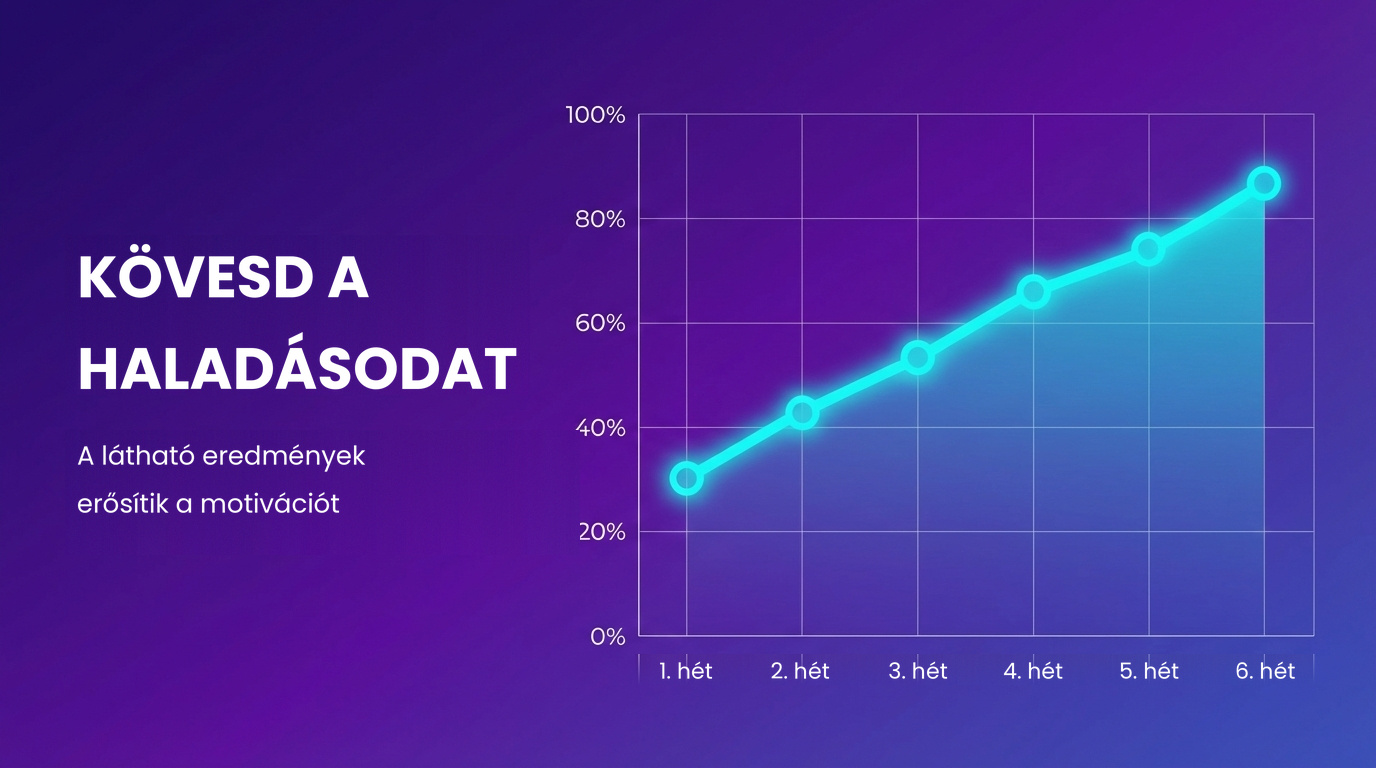 KÖVESD A HALADÁSODAT

A látható eredmények erősítik a motivációt

100%
80%
60%
40%
20%
0%

1. hét
2. hét
3. hét
4. hét
5. hét
6. hét